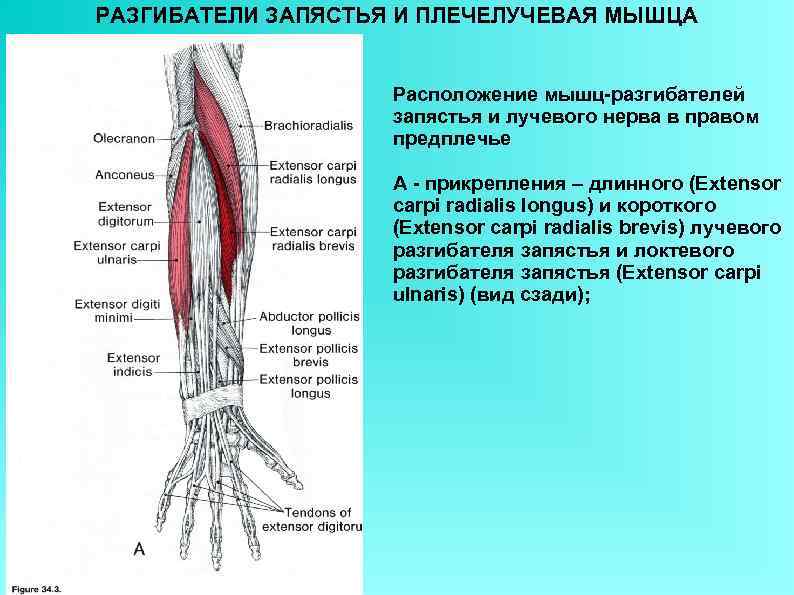 РАЗГИБАТЕЛИ ЗАПЯСТЬЯ И ПЛЕЧЕЛУЧЕВАЯ МЫШЦА

Olecranon

Anconeus

Extensor digitorum

Extensor carpi ulnaris

Extensor digiti minimi

Extensor indicis

Brachioradialis

Extensor carpi radialis longus

Extensor carpi radialis brevis

Abductor pollicis longus

Extensor pollicis brevis

Extensor pollicis longus

Tendons of extensor digitoru

A

Figure 34.3.

Расположение мышц-разгибателей запястья и лучевого нерва в правом предплечье

А - прикрепления – длинного (Extensor carpi radialis longus) и короткого (Extensor carpi radialis brevis) лучевого разгибателя запястья и локтевого разгибателя запястья (Extensor carpi ulnaris) (вид сзади);